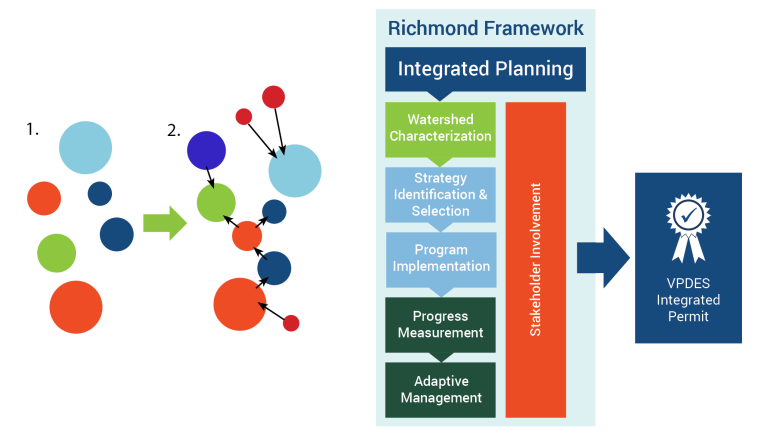 1.

2.

Richmond Framework

Integrated Planning

Watershed Characterization

Strategy Identification & Selection

Program Implementation

Progress Measurement

Adaptive Management

Stakeholder Involvement

VPDES Integrated Permit